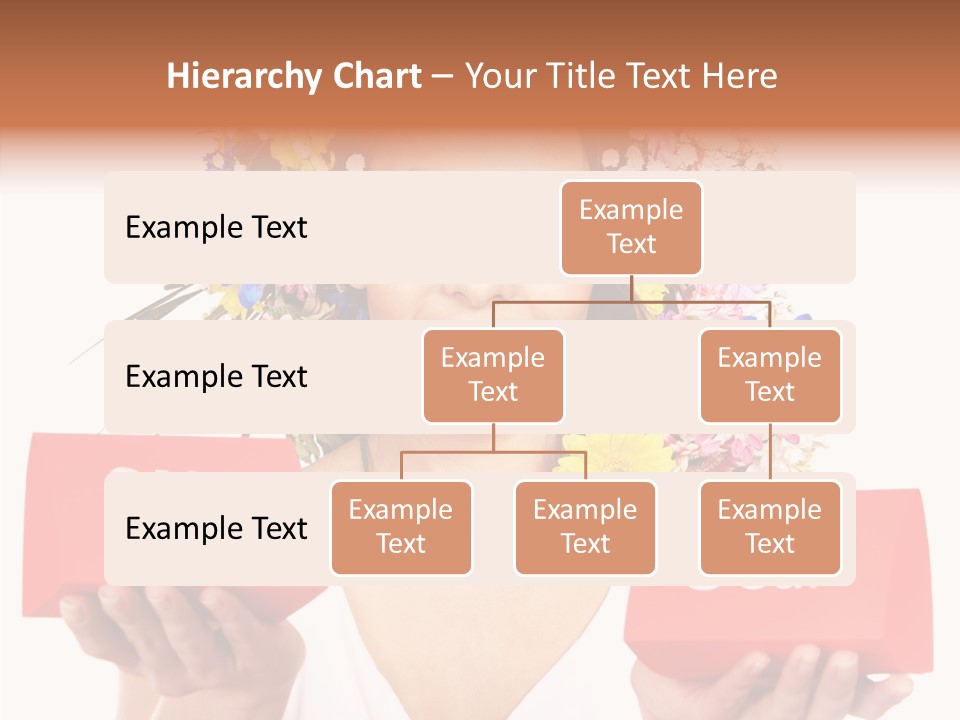 Hierarchy Chart – Your Title Text Here

Example Text

Example Text

Example Text

Example Text

Example Text

Example Text

Example Text

Example Text

Example Text